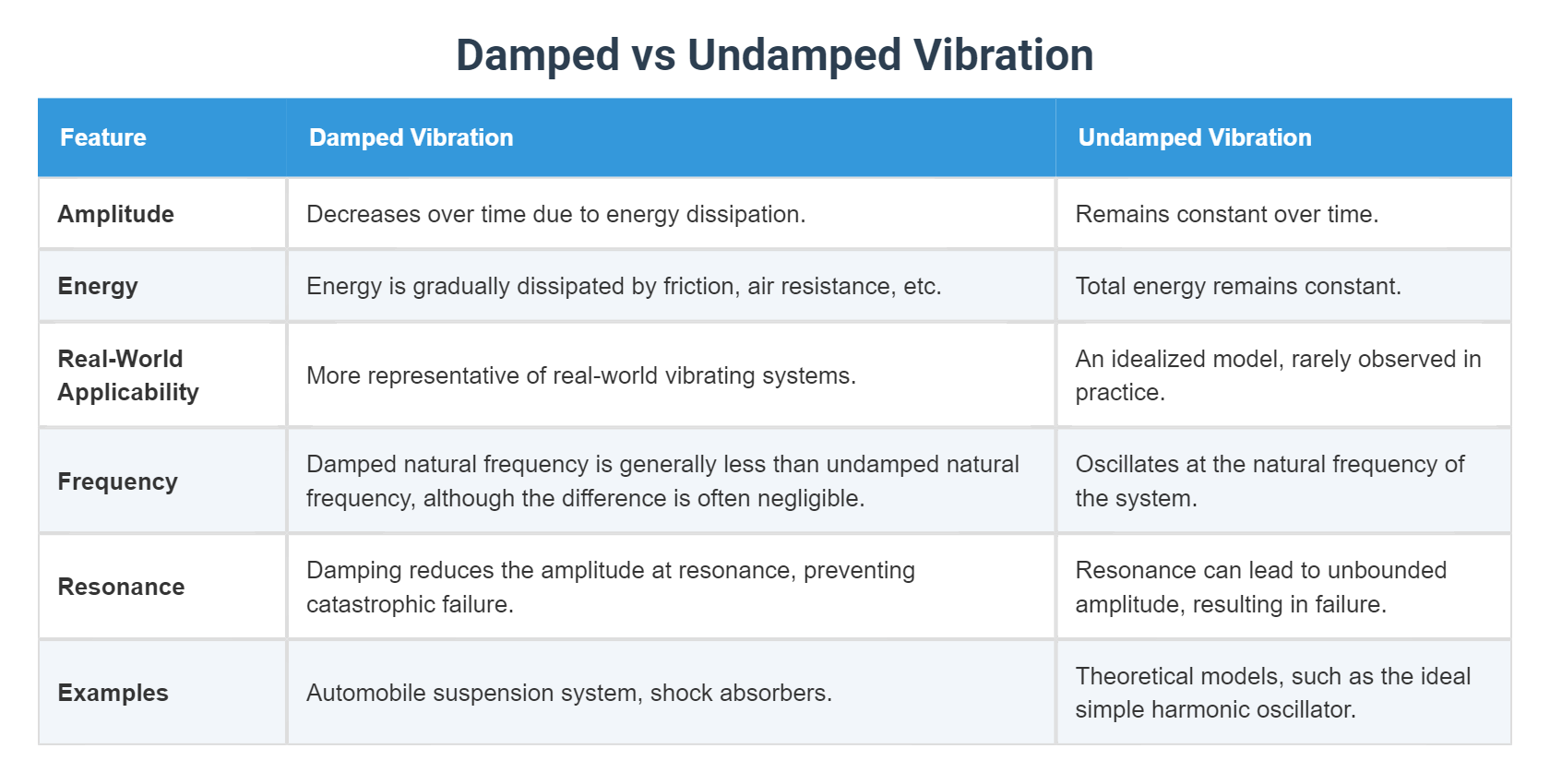 Damped vs Undamped Vibration

| Feature | Damped Vibration | Undamped Vibration |
|---|---|---|
| Amplitude | Decreases over time due to energy dissipation. | Remains constant over time. |
| Energy | Energy is gradually dissipated by friction, air resistance, etc. | Total energy remains constant. |
| Real-World Applicability | More representative of real-world vibrating systems. | An idealized model, rarely observed in practice. |
| Frequency | Damped natural frequency is generally less than undamped natural frequency, although the difference is often negligible. | Oscillates at the natural frequency of the system. |
| Resonance | Damping reduces the amplitude at resonance, preventing catastrophic failure. | Resonance can lead to unbounded amplitude, resulting in failure. |
| Examples | Automobile suspension system, shock absorbers. | Theoretical models, such as the ideal simple harmonic oscillator. |